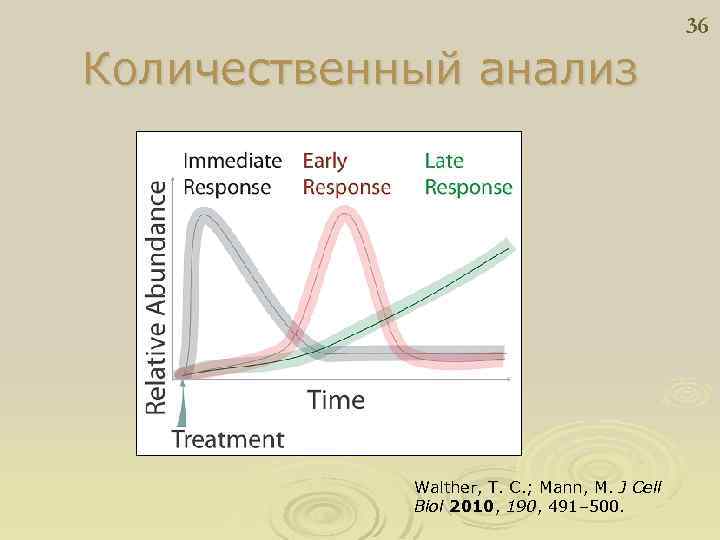 36

Количественный анализ

Immediate Response

Early Response

Late Response

Relative Abundance

Time

Treatment

Walther, T. C.; Mann, M. J Cell Biol 2010, 190, 491–500.